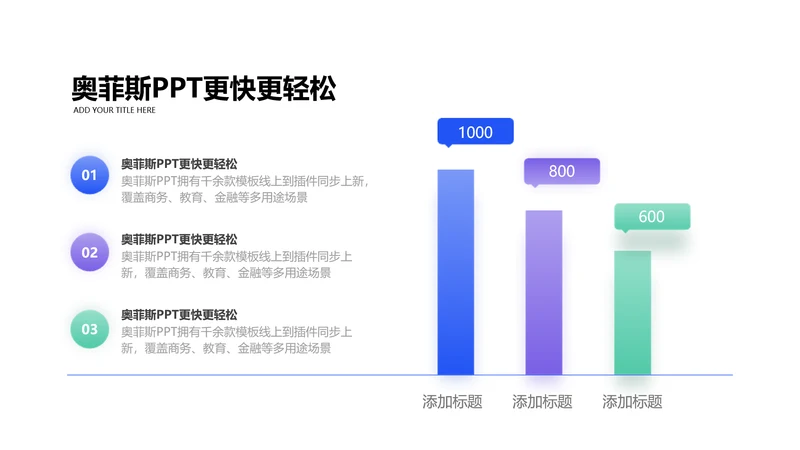 奥菲斯PPT更快更轻松
ADD YOUR TITLE HERE

01
奥菲斯PPT更快更轻松
奥菲斯PPT拥有千余款模板线上到插件同步上新，覆盖商务、教育、金融等多用途场景

02
奥菲斯PPT更快更轻松
奥菲斯PPT拥有千余款模板线上到插件同步上新，覆盖商务、教育、金融等多用途场景

03
奥菲斯PPT更快更轻松
奥菲斯PPT拥有千余款模板线上到插件同步上新，覆盖商务、教育、金融等多用途场景

1000
800
600

添加标题
添加标题
添加标题